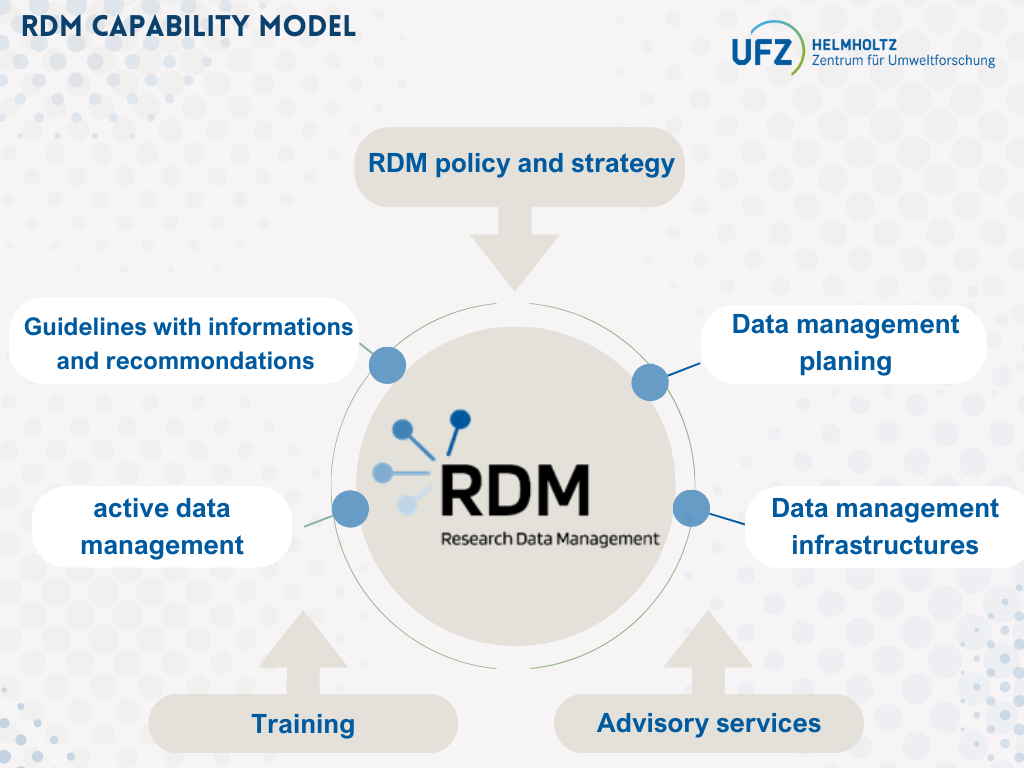 RDM CAPABILITY MODEL

UFZ HELMHOLTZ Zentrum für Umweltforschung

RDM policy and strategy

Guidelines with informations and recommondations

Data management planing

RDM
Research Data Management

active data management

Data management infrastructures

Training

Advisory services